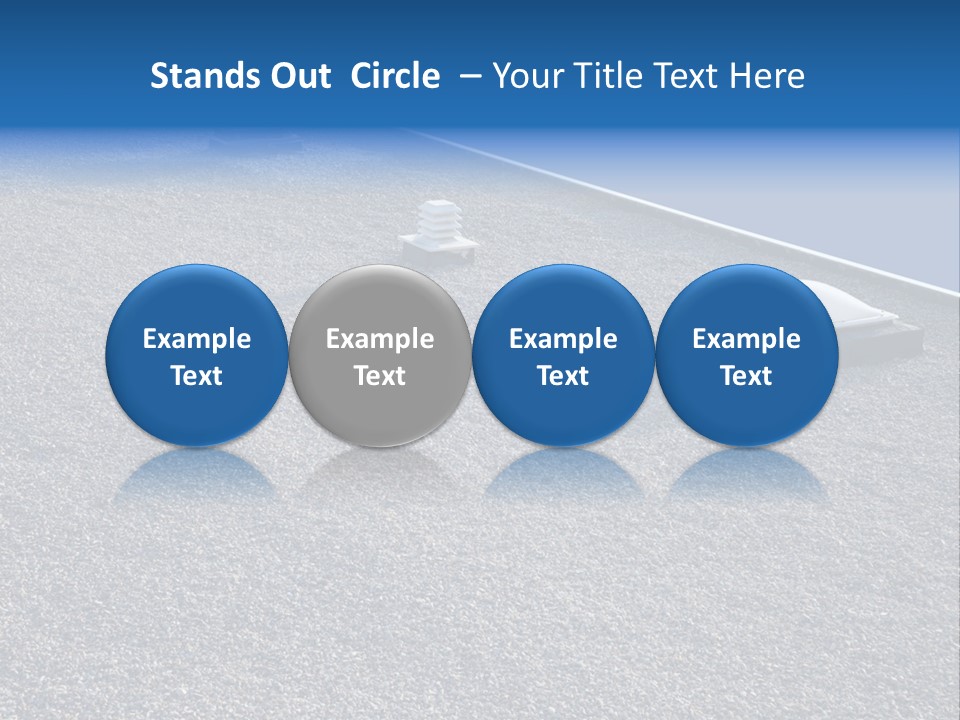 Stands Out Circle – Your Title Text Here

Example Text

Example Text

Example Text

Example Text